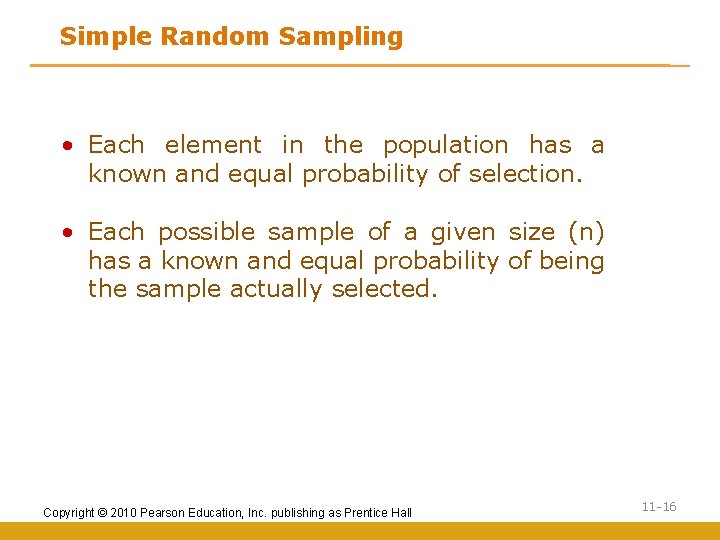 Simple Random Sampling

• Each element in the population has a known and equal probability of selection.

• Each possible sample of a given size (n) has a known and equal probability of being the sample actually selected.

Copyright © 2010 Pearson Education, Inc. publishing as Prentice Hall

11-16